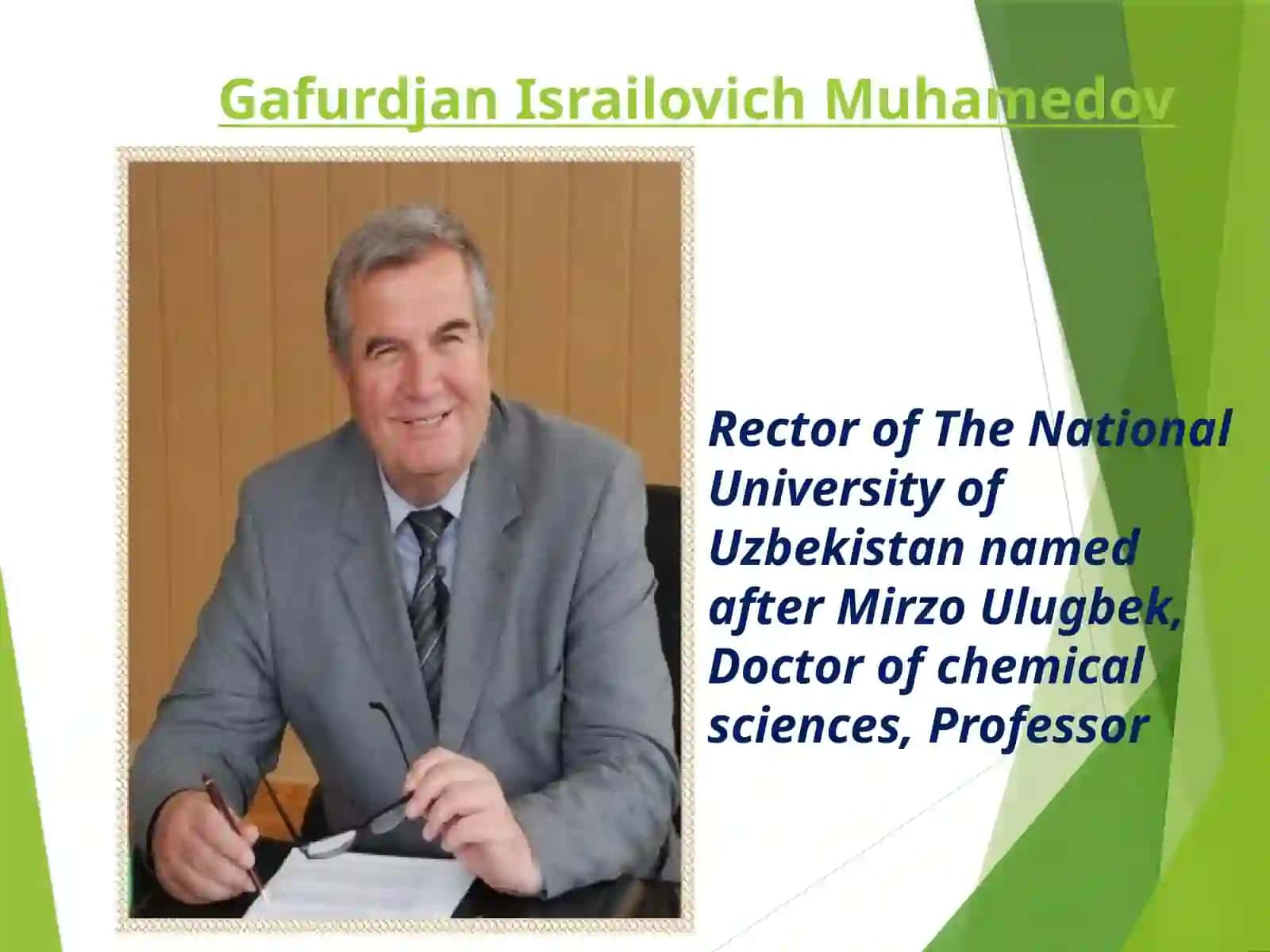 Gafurdjan Israilovich Muhamedov

Rector of The National University of Uzbekistan named after Mirzo Ulugbek, Doctor of chemical sciences, Professor